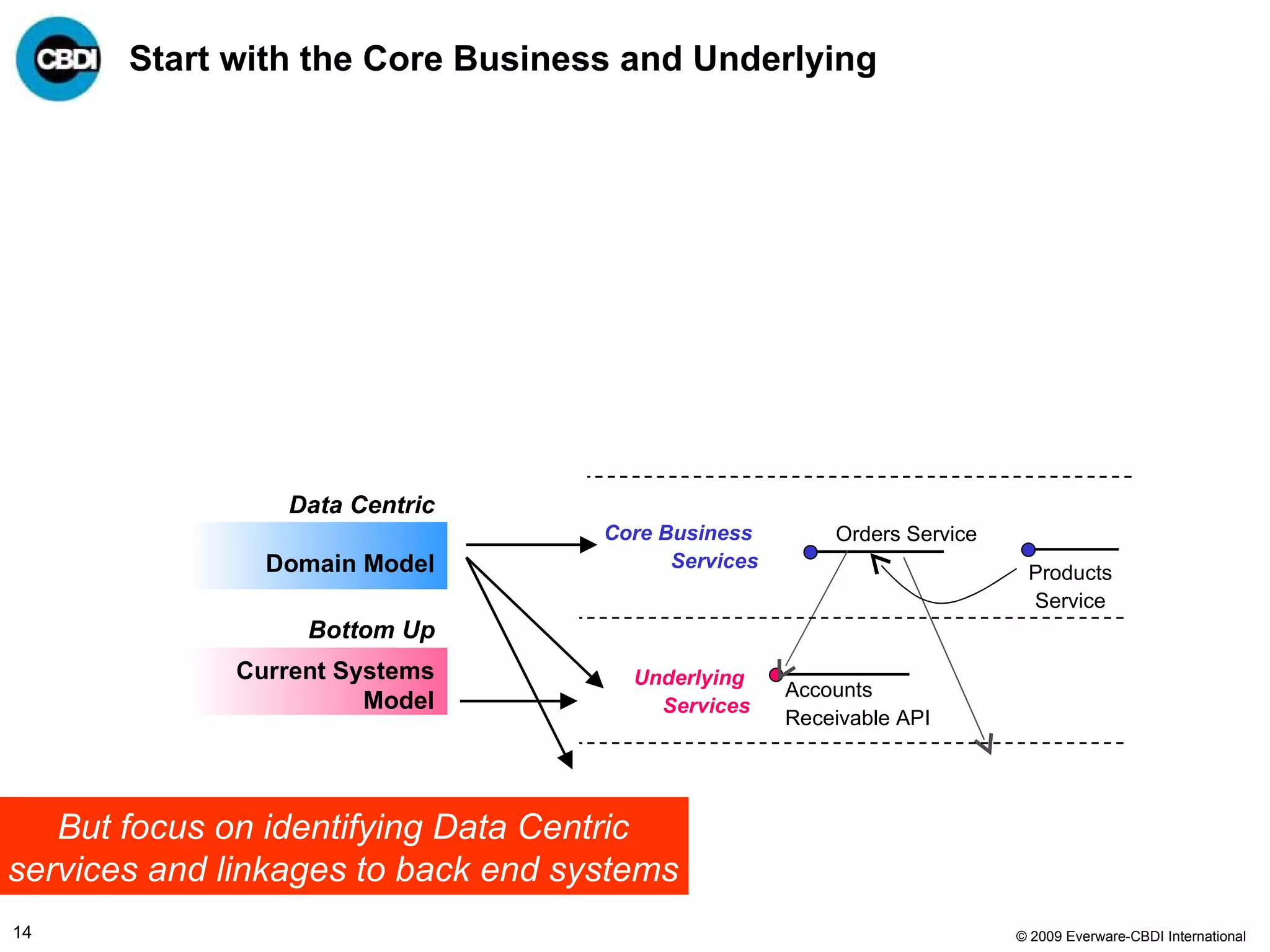 CBDI

Start with the Core Business and Underlying

Data Centric

Domain Model

Bottom Up

Current Systems Model

Core Business Services

Orders Service

Products Service

Underlying Services

Accounts Receivable API

But focus on identifying Data Centric services and linkages to back end systems

14

© 2009 Everware-CBDI International